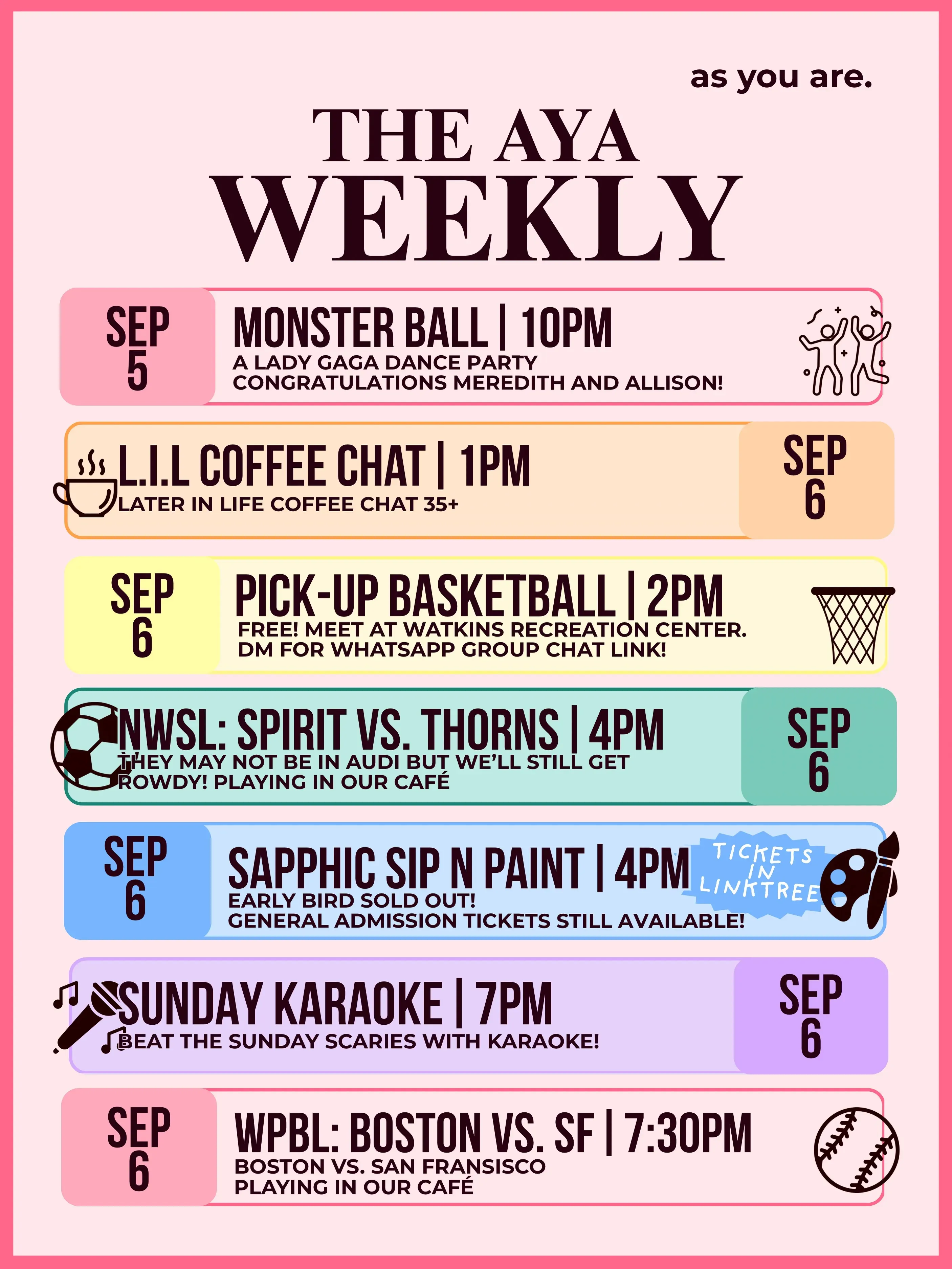 as you are.

THE AYA
WEEKLY

SEP
5

MONSTER BALL | 10PM
A LADY GAGA DANCE PARTY
CONGRATULATIONS MEREDITH AND ALLISON!

L.I.L COFFEE CHAT | 1PM
LATER IN LIFE COFFEE CHAT 35+

SEP
6

SEP
6

PICK-UP BASKETBALL | 2PM
FREE! MEET AT WATKINS RECREATION CENTER.
DM FOR WHATSAPP GROUP CHAT LINK!

NWSL: SPIRIT VS. THORNS | 4PM
THEY MAY NOT BE IN AUDI BUT WE'LL STILL GET ROWDY! PLAYING IN OUR CAFÉ

SEP
6

SEP
6

SAPPHIC SIP N PAINT | 4PM
EARLY BIRD SOLD OUT!
GENERAL ADMISSION TICKETS STILL AVAILABLE!

TICKETS IN LINKTREE

SUNDAY KARAOKE | 7PM
BEAT THE SUNDAY SCARIES WITH KARAOKE!

SEP
6

SEP
6

WPBL: BOSTON VS. SF | 7:30PM
BOSTON VS. SAN FRANSISCO
PLAYING IN OUR CAFÉ